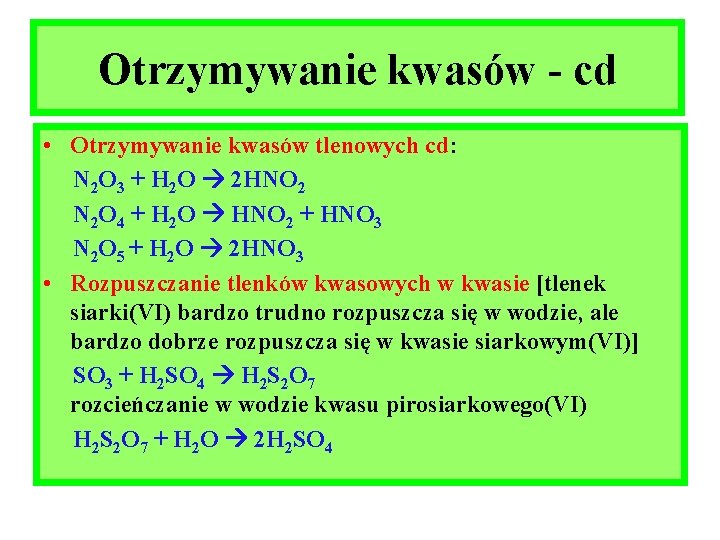 Otrzymywanie kwasów - cd

• Otrzymywanie kwasów tlenowych cd:

$N_2O_3 + H_2O \rightarrow 2HNO_2$

$N_2O_4 + H_2O \rightarrow HNO_2 + HNO_3$

$N_2O_5 + H_2O \rightarrow 2HNO_3$

• Rozpuszczanie tlenków kwasowych w kwasie [tlenek siarki(VI) bardzo trudno rozpuszcza się w wodzie, ale bardzo dobrze rozpuszcza się w kwasie siarkowym(VI)]

$SO_3 + H_2SO_4 \rightarrow H_2S_2O_7$

rozcieńczanie w wodzie kwasu pirosiarkowego(VI)

$H_2S_2O_7 + H_2O \rightarrow 2H_2SO_4$